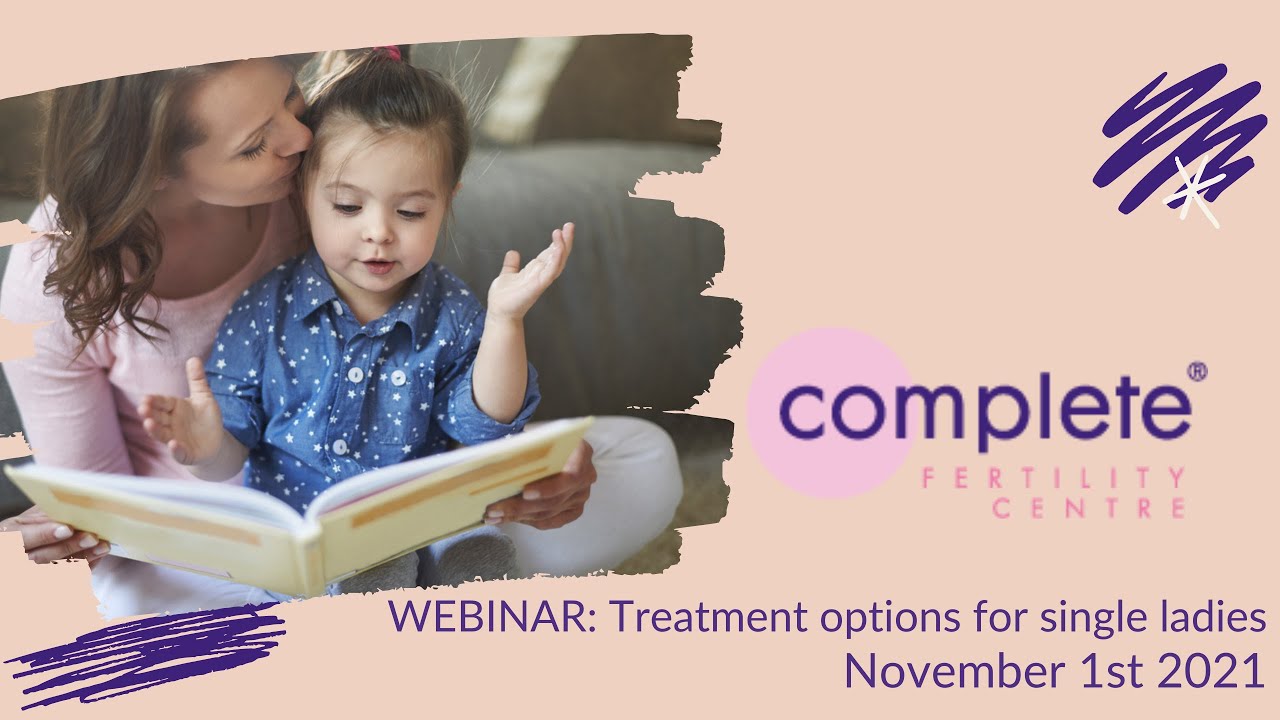 complete®
FERTILITY CENTRE

WEBINAR: Treatment options for single ladies
November 1st 2021